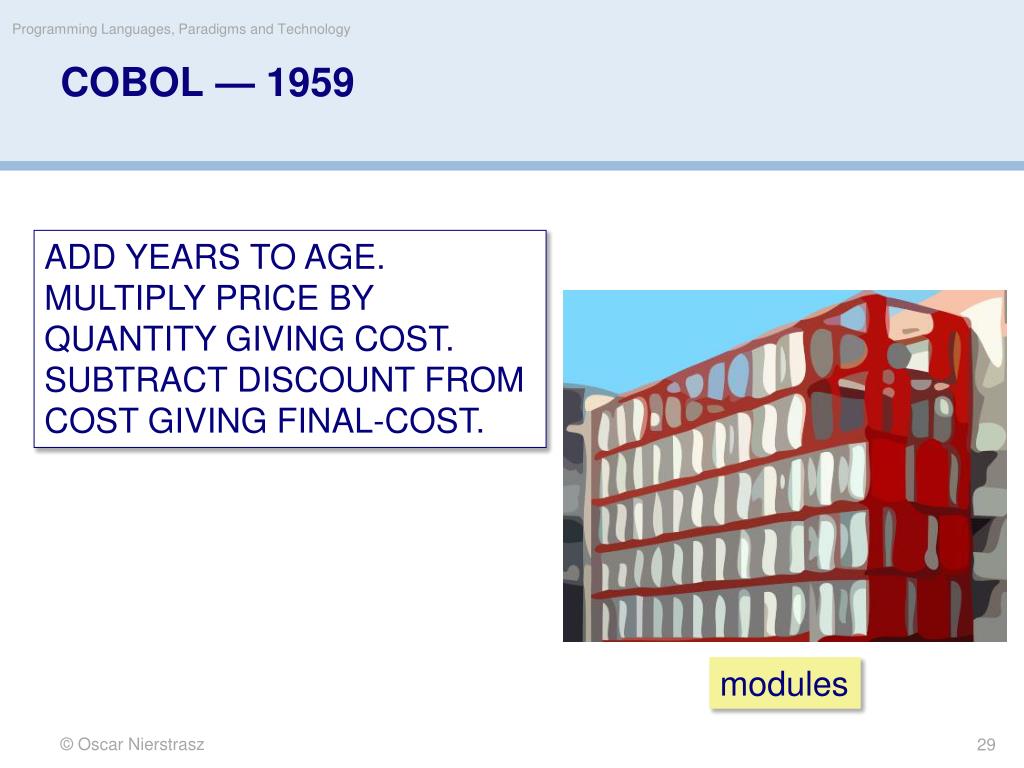 Programming Languages, Paradigms and Technology

COBOL — 1959

ADD YEARS TO AGE.
MULTIPLY PRICE BY QUANTITY GIVING COST.
SUBTRACT DISCOUNT FROM COST GIVING FINAL-COST.

modules

© Oscar Nierstrasz

29